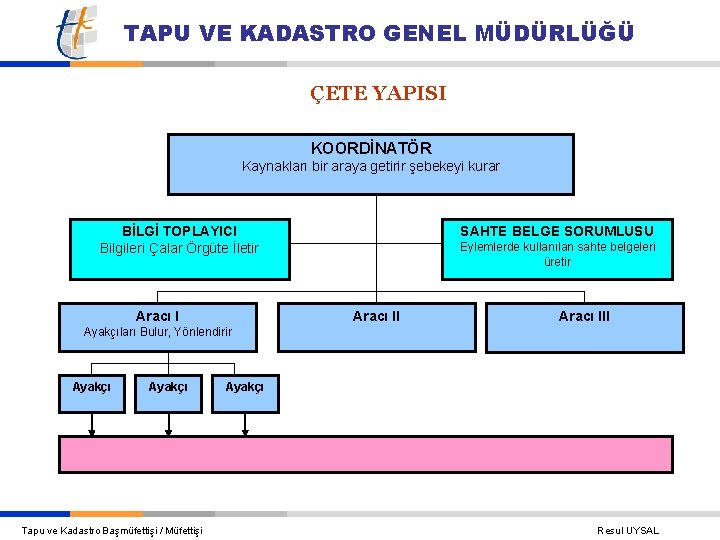 TAPU VE KADASTRO GENEL MÜDÜRLÜĞÜ

ÇETE YAPISI

KOORDİNATÖR
Kaynakları bir araya getirir şebekeyi kurar

BİLGİ TOPLAYICI
Bilgileri Çalar Örgüte İletir

SAHTE BELGE SORUMLUSU
Eylemlerde kullanılan sahte belgeleri üretir

Aracı I
Ayakçıları Bulur, Yönlendirir

Aracı II

Aracı III

Ayakçı

Ayakçı

Ayakçı

Tapu ve Kadastro Başmüfettişi / Müfettişi

Resul UYSAL